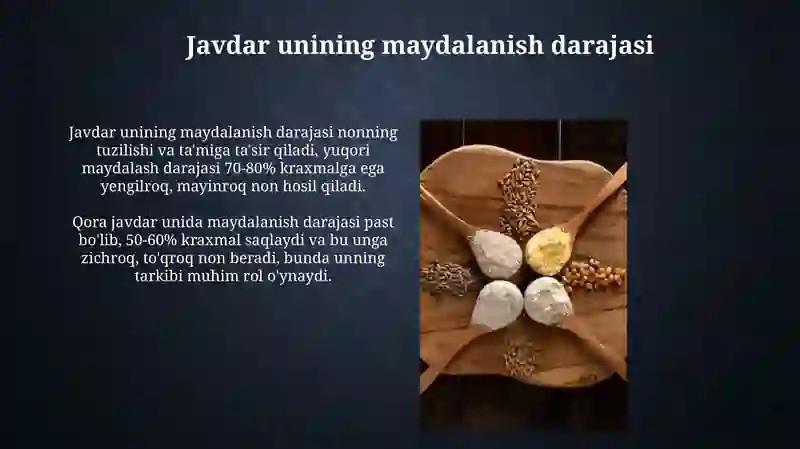 Javdar unining maydalanish darajasi

Javdar unining maydalanish darajasi nonning tuzilishi va ta'miga ta'sir qiladi, yuqori maydalash darajasi 70-80% kraxmalga ega yengilroq, mayinroq non hosil qiladi.

Qora javdar unida maydalanish darajasi past bo'lib, 50-60% kraxmal saqlaydi va bu unga zichroq, to'qroq non beradi, bunda unning tarkibi muhim rol o'ynaydi.